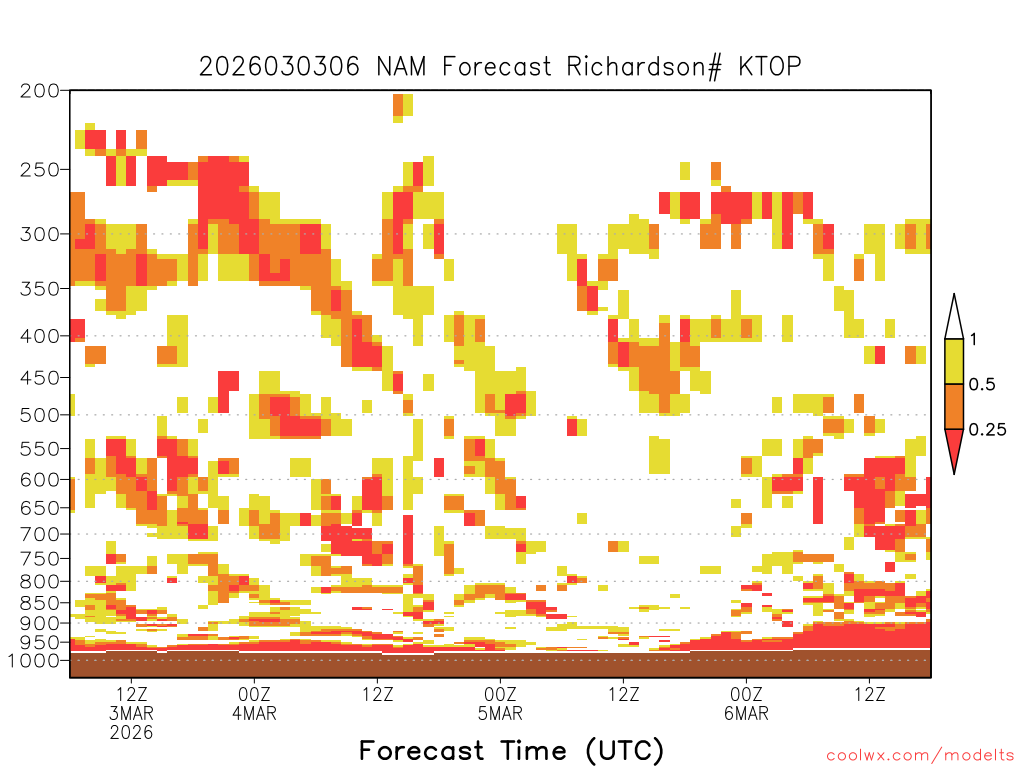 2026030306 NAM Forecast Richardson# KTOP

200
250
300
350
400
450
500
550
600
650
700
750
800
850
900
950
1000

1
0.5
0.25

12Z
3MAR
2026
00Z
4MAR
12Z
00Z
5MAR
12Z
00Z
6MAR
12Z

Forecast Time (UTC)

coolwx.com/modelts